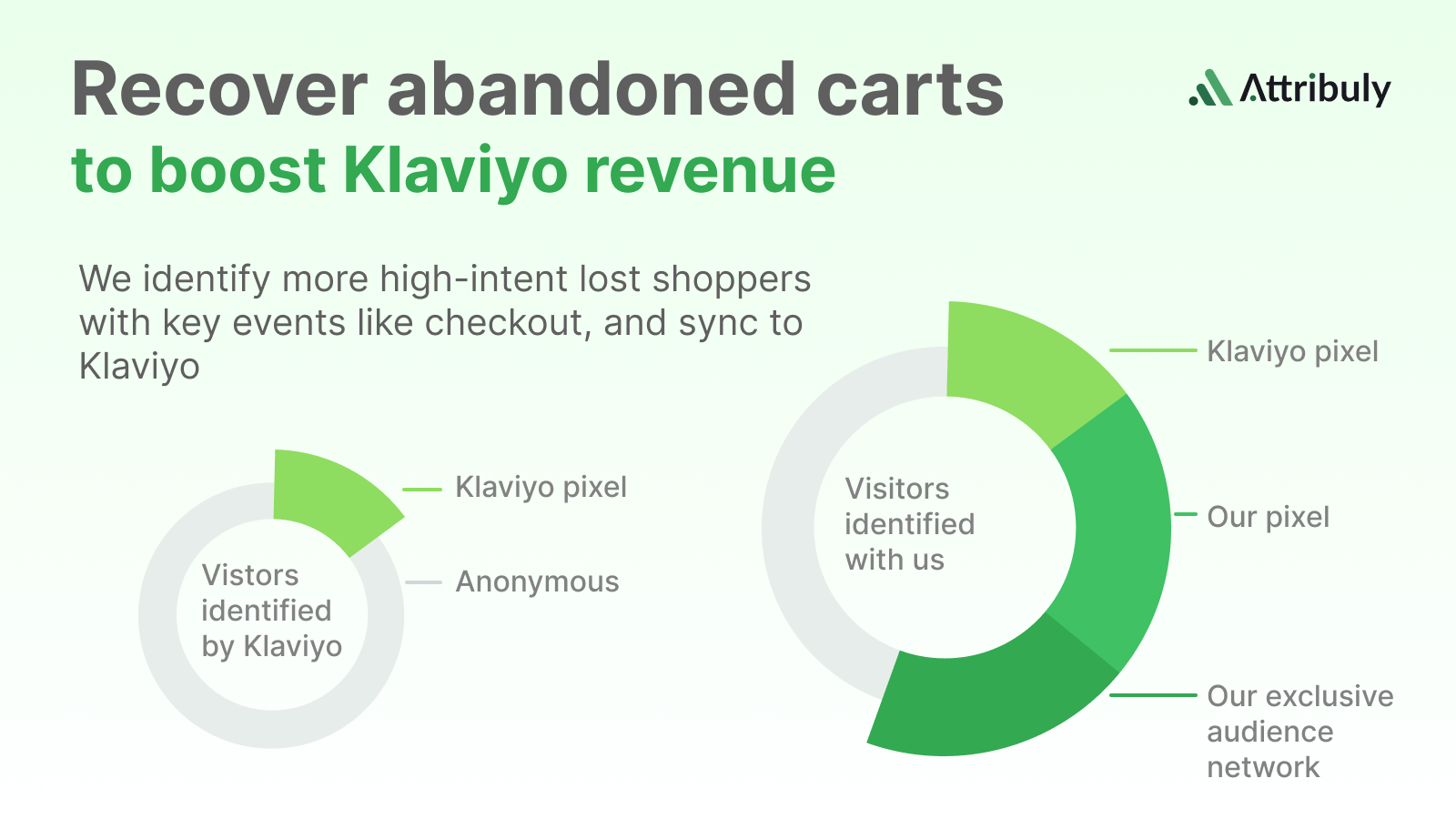 Recover abandoned carts
to boost Klaviyo revenue

Attribuly

We identify more high-intent lost shoppers with key events like checkout, and sync to Klaviyo

Vistors identified by Klaviyo

Klaviyo pixel

Anonymous

Visitors identified with us

Klaviyo pixel

Our pixel

Our exclusive audience network